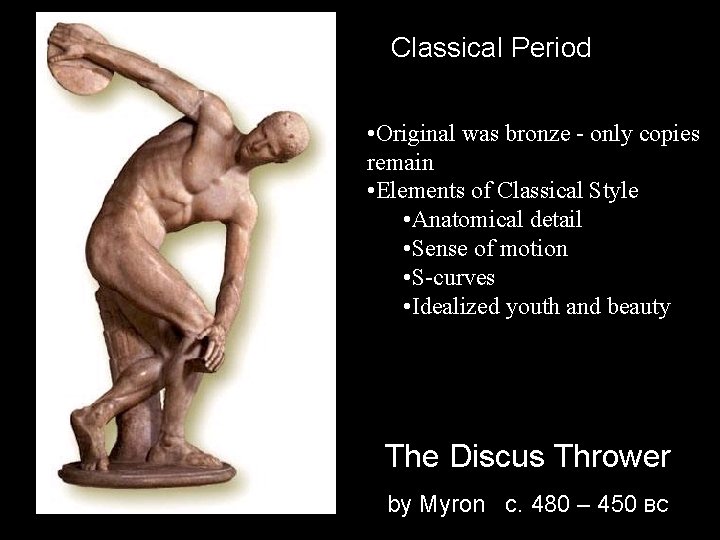 Classical Period

•Original was bronze - only copies remain
•Elements of Classical Style
•Anatomical detail
•Sense of motion
•S-curves
•Idealized youth and beauty

The Discus Thrower

by Myron c. 480 – 450 BC